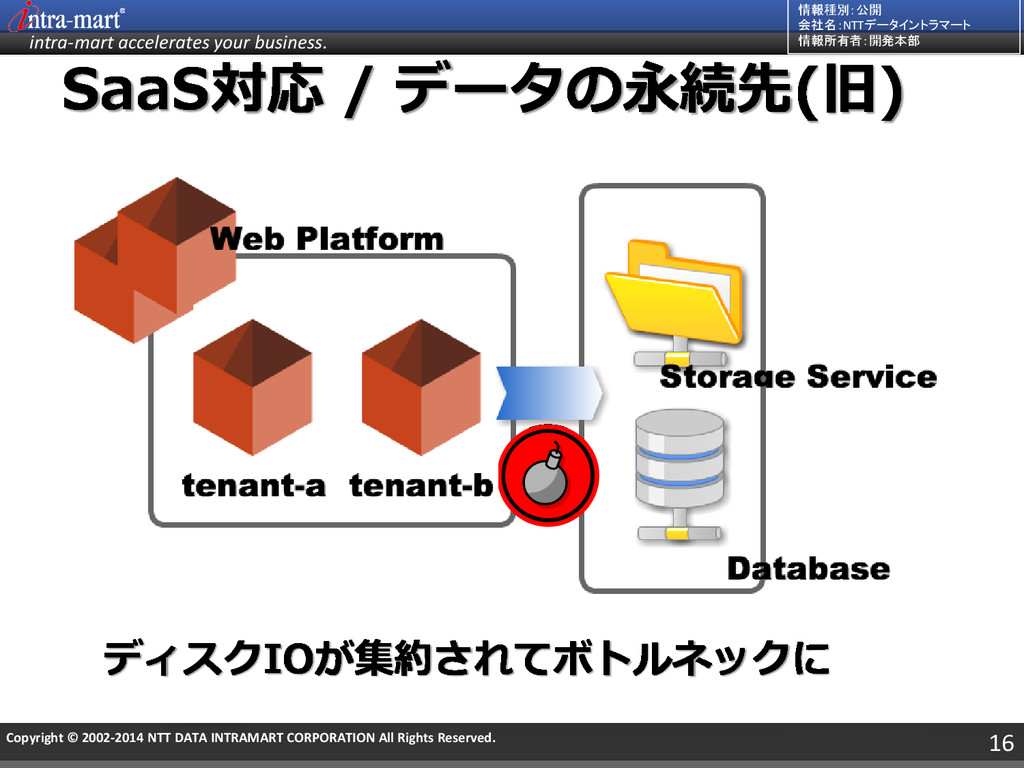 intra-mart®
intra-mart accelerates your business.

情報種別：公開
会社名：NTTデータイントラマート
情報所有者：開発本部

SaaS対応 / データの永続先(旧)

Web Platform

tenant-a tenant-b

Storage Service

Database

ディスクIOが集約されてボトルネックに

Copyright © 2002-2014 NTT DATA INTRAMART CORPORATION All Rights Reserved.

16